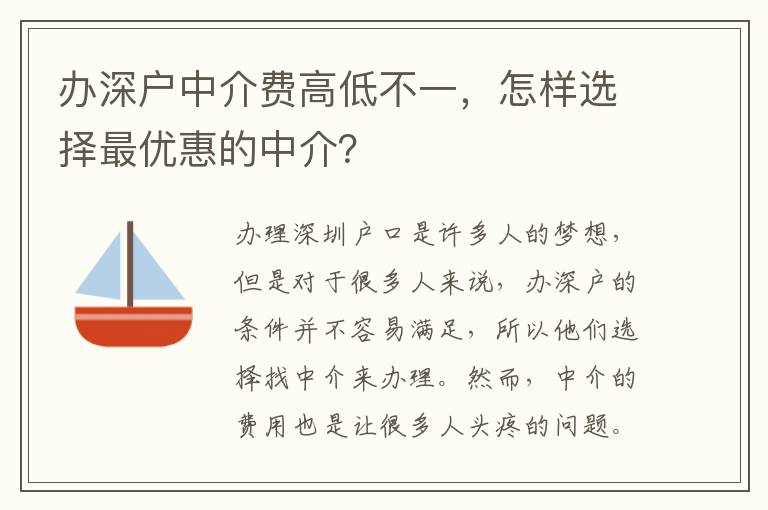 办深户中介费高低不一，怎样选择最优惠的中介？

办理深圳户口是许多人的梦想，但是对于很多人来说，办深户的条件并不容易满足，所以他们选择找中介来办理。然而，中介的费用也是让很多人头疼的问题。